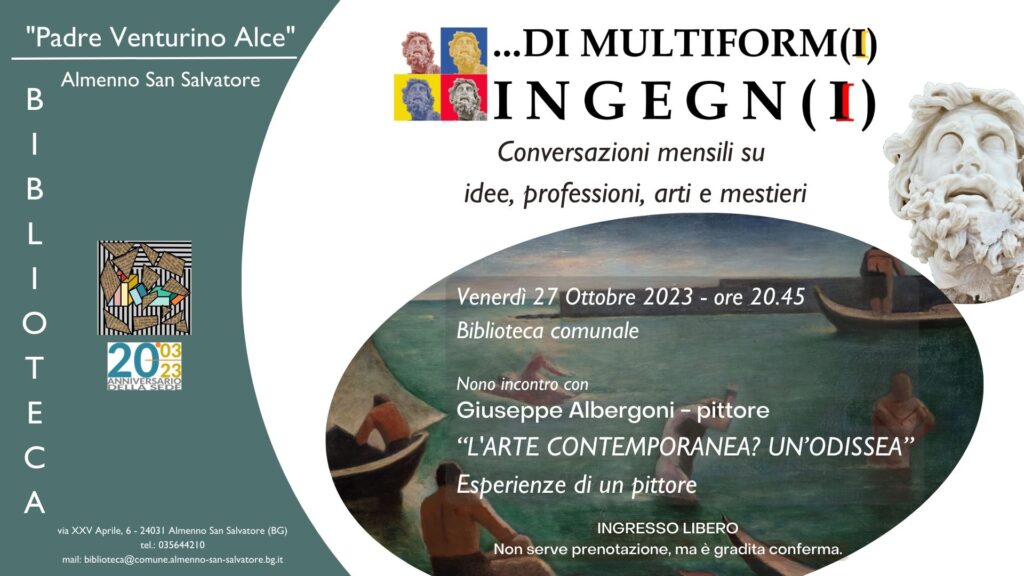 "Padre Venturino Alce"

Almenno San Salvatore

BIBLIOTECA

20 03 23
ANNIVERSARIO DELLA SEDE

via XXV Aprile, 6 - 24031 Almenno San Salvatore (BG)
tel.: 035644210
mail: biblioteca@comune.almenno-san-salvatore.bg.it

...DI MULTIFORM(I)
INGEGN(I)

Conversazioni mensili su
idee, professioni, arti e mestieri

Venerdì 27 Ottobre 2023 - ore 20.45
Biblioteca comunale

Nono incontro con
Giuseppe Albergoni - pittore
"L'ARTE CONTEMPORANEA? UN'ODISSEA"
Esperienze di un pittore

INGRESSO LIBERO
Non serve prenotazione, ma è gradita conferma.